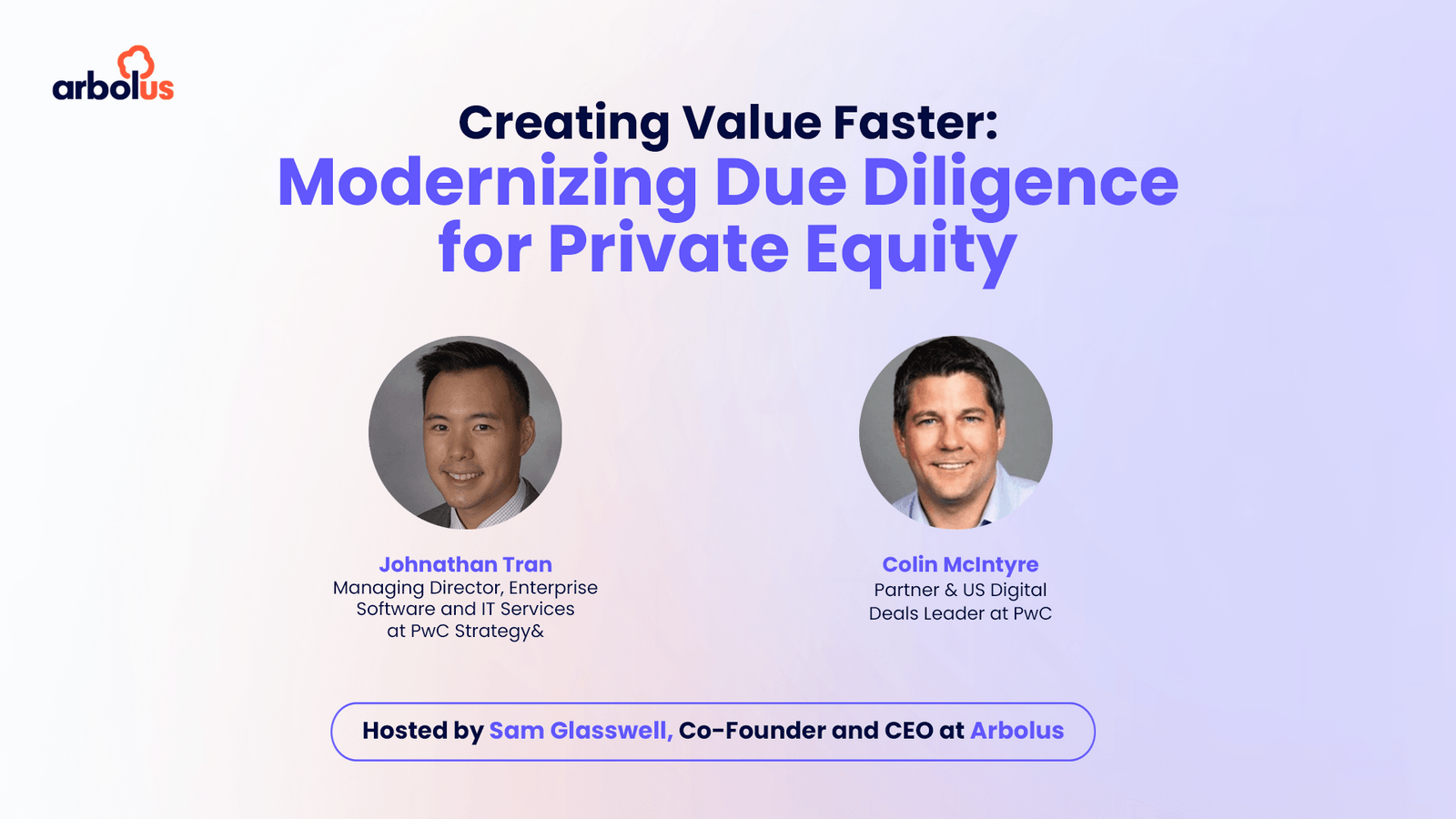 arbolus

Creating Value Faster:
Modernizing Due Diligence for Private Equity

Johnathan Tran
Managing Director, Enterprise Software and IT Services at PwC Strategy&

Colin McIntyre
Partner & US Digital Deals Leader at PwC

Hosted by Sam Glasswell, Co-Founder and CEO at Arbolus